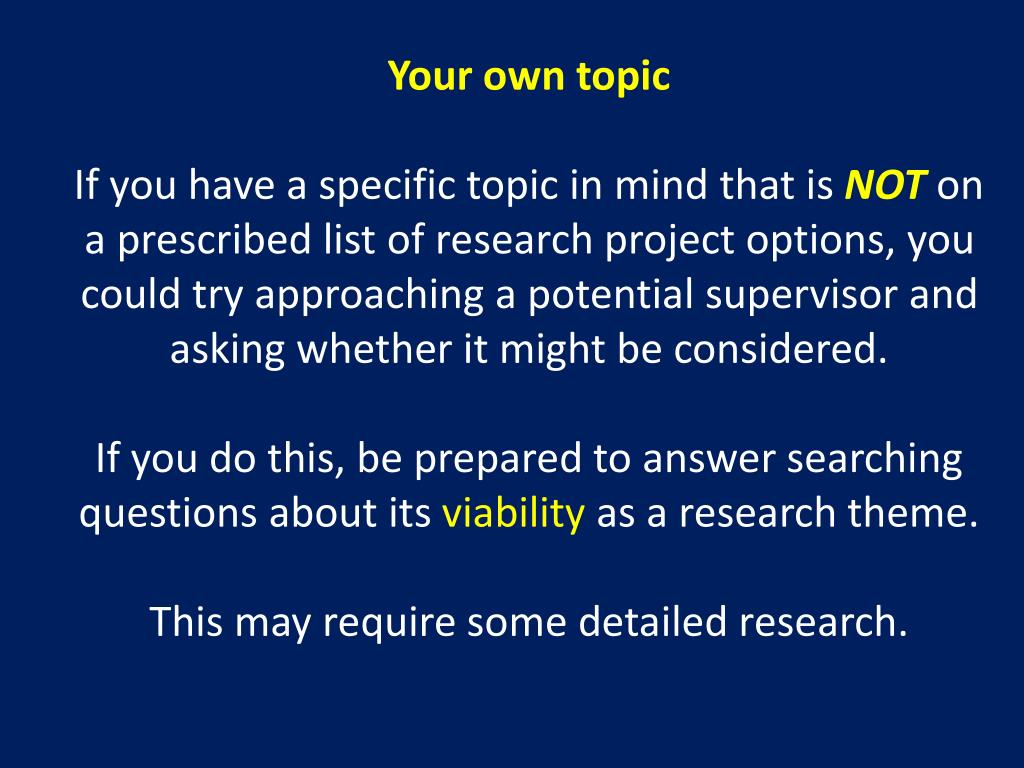 Your own topic

If you have a specific topic in mind that is NOT on a prescribed list of research project options, you could try approaching a potential supervisor and asking whether it might be considered.

If you do this, be prepared to answer searching questions about its viability as a research theme.

This may require some detailed research.